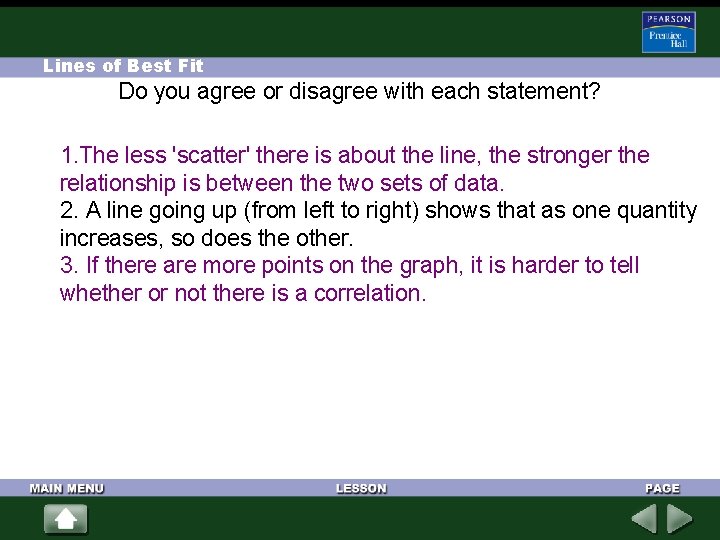 PEARSON
Prentice Hall

Lines of Best Fit

Do you agree or disagree with each statement?

1.The less 'scatter' there is about the line, the stronger the relationship is between the two sets of data.
2. A line going up (from left to right) shows that as one quantity increases, so does the other.
3. If there are more points on the graph, it is harder to tell whether or not there is a correlation.

MAIN MENU
LESSON
PAGE